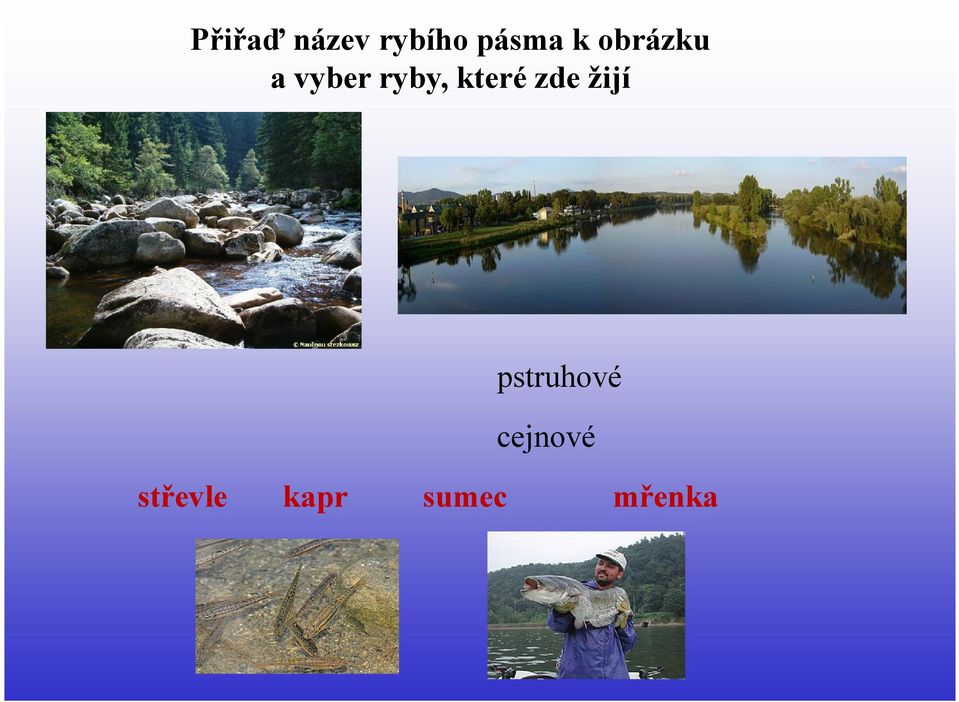 Přiřaď název rybího pásma k obrázku
a vyber ryby, které zde žijí

© Naučnou stezkou.cz

pstruhové

cejnové

střevle kapr sumec mřenka